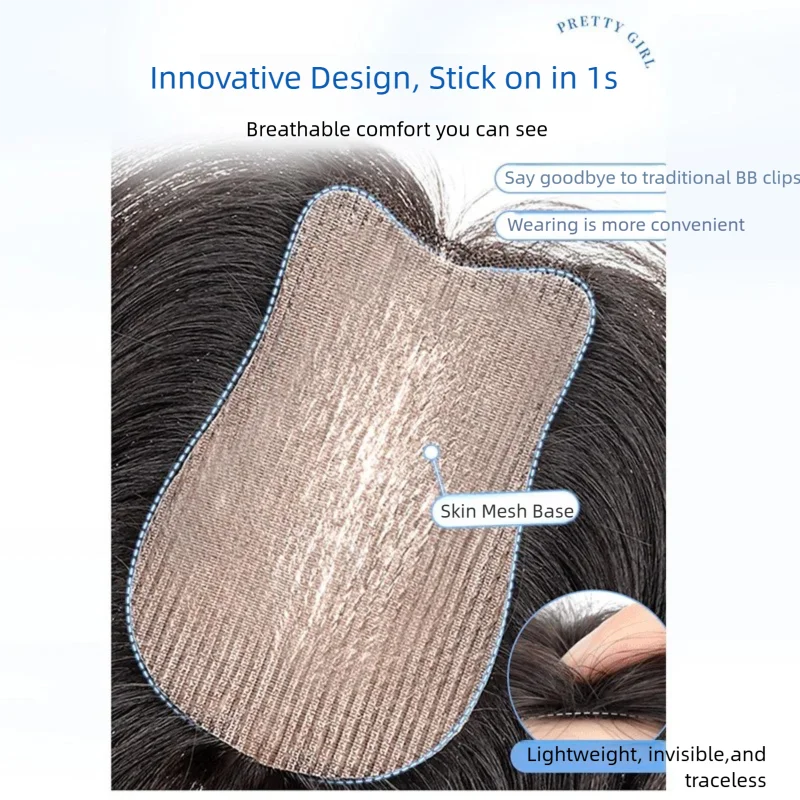 PRETTY GIRL

Innovative Design, Stick on in 1s

Breathable comfort you can see

Say goodbye to traditional BB clips

Wearing is more convenient

Skin Mesh Base

Lightweight, invisible,and traceless